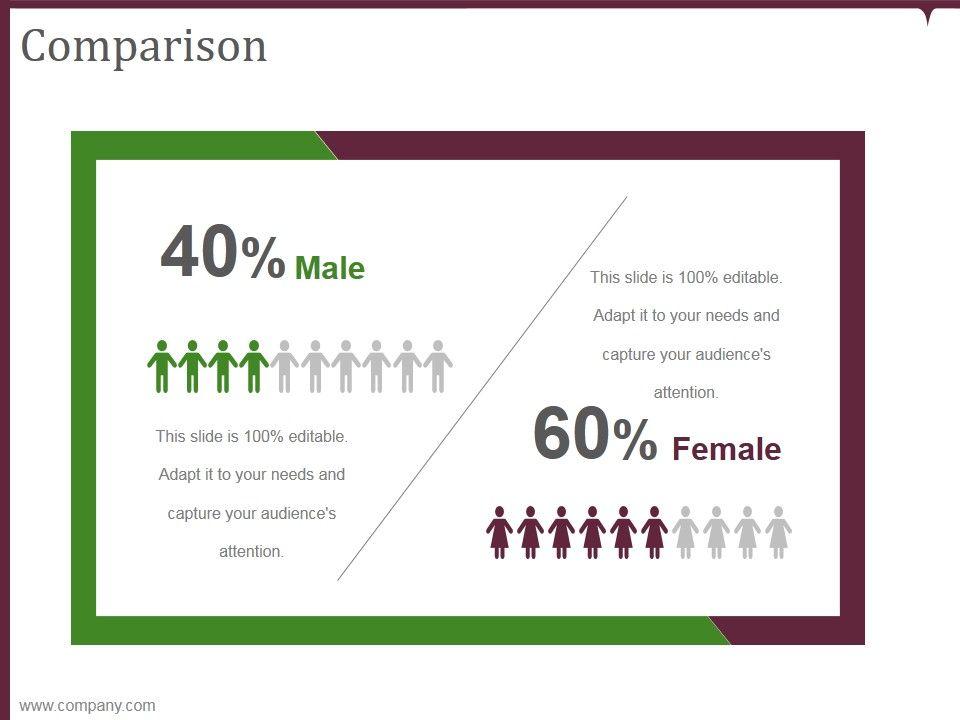 Comparison

40% Male

This slide is 100% editable. Adapt it to your needs and capture your audience's attention.

This slide is 100% editable. Adapt it to your needs and capture your audience's attention.

60% Female

www.company.com